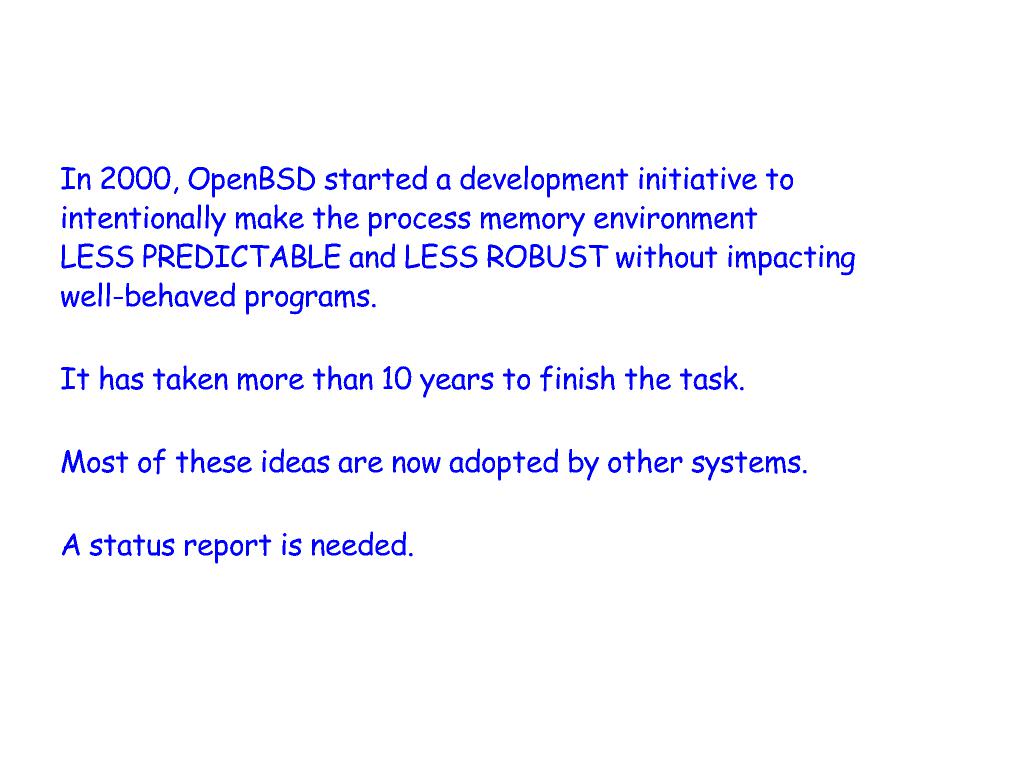 In 2000, OpenBSD started a development initiative to intentionally make the process memory environment LESS PREDICTABLE and LESS ROBUST without impacting well-behaved programs.

It has taken more than 10 years to finish the task.

Most of these ideas are now adopted by other systems.

A status report is needed.